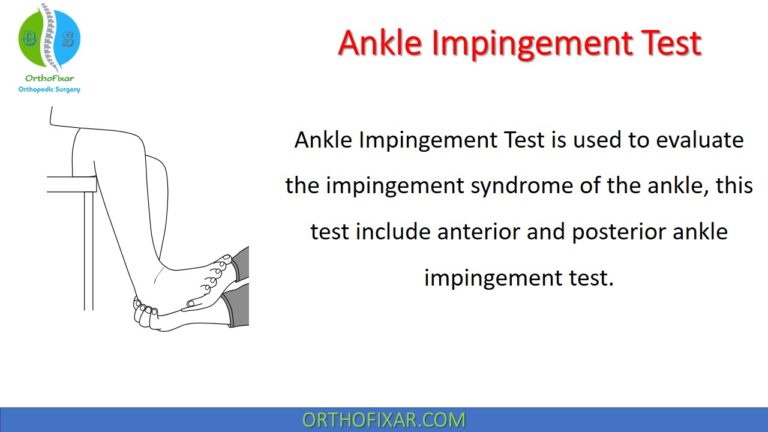 O S
OrthoFixar
Orthopedic Surgery

Ankle Impingement Test

Ankle Impingement Test is used to evaluate the impingement syndrome of the ankle, this test include anterior and posterior ankle impingement test.

ORTHOFIXAR.COM